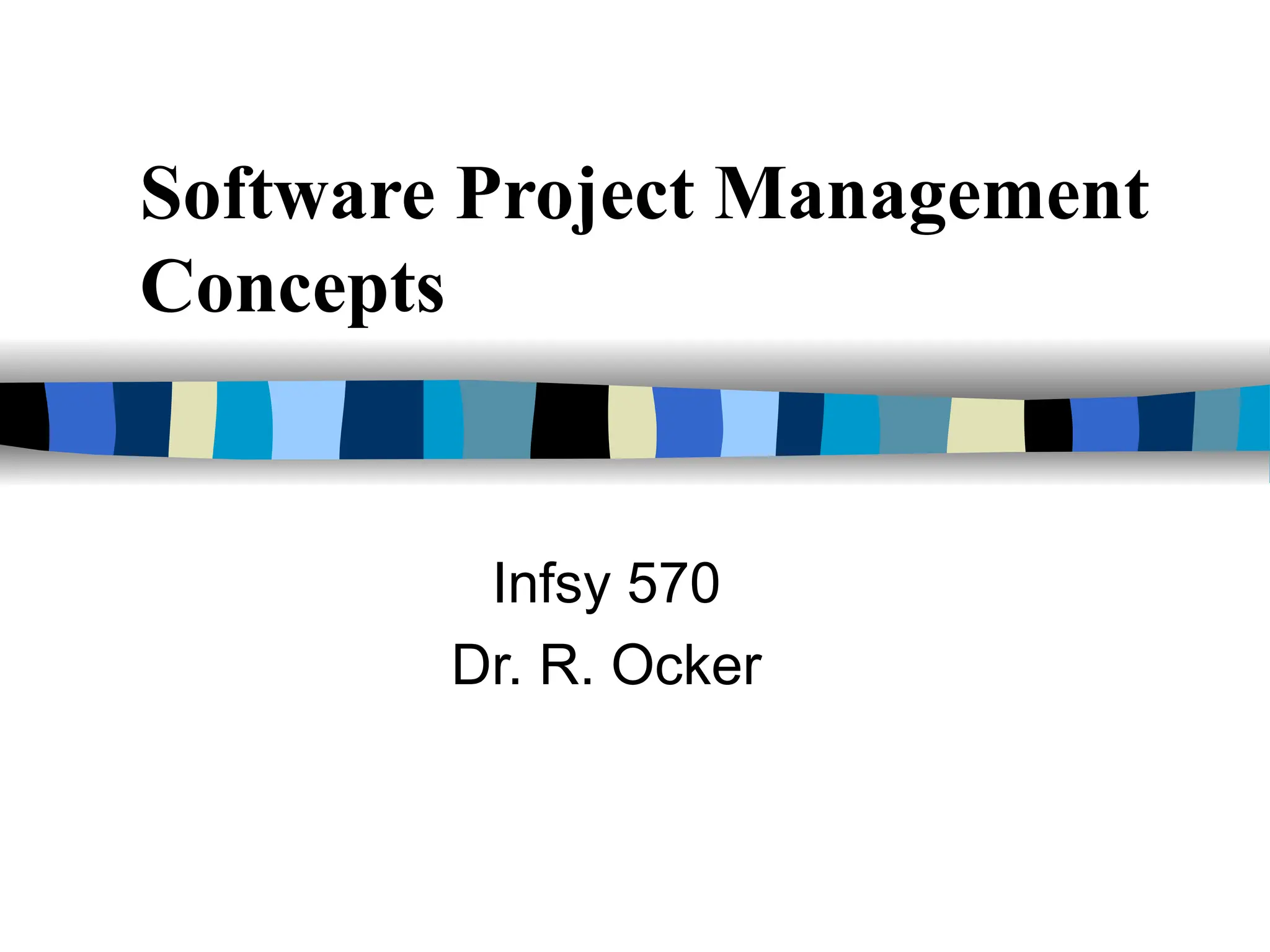 Software Project Management Concepts

Infsy 570
Dr. R. Ocker